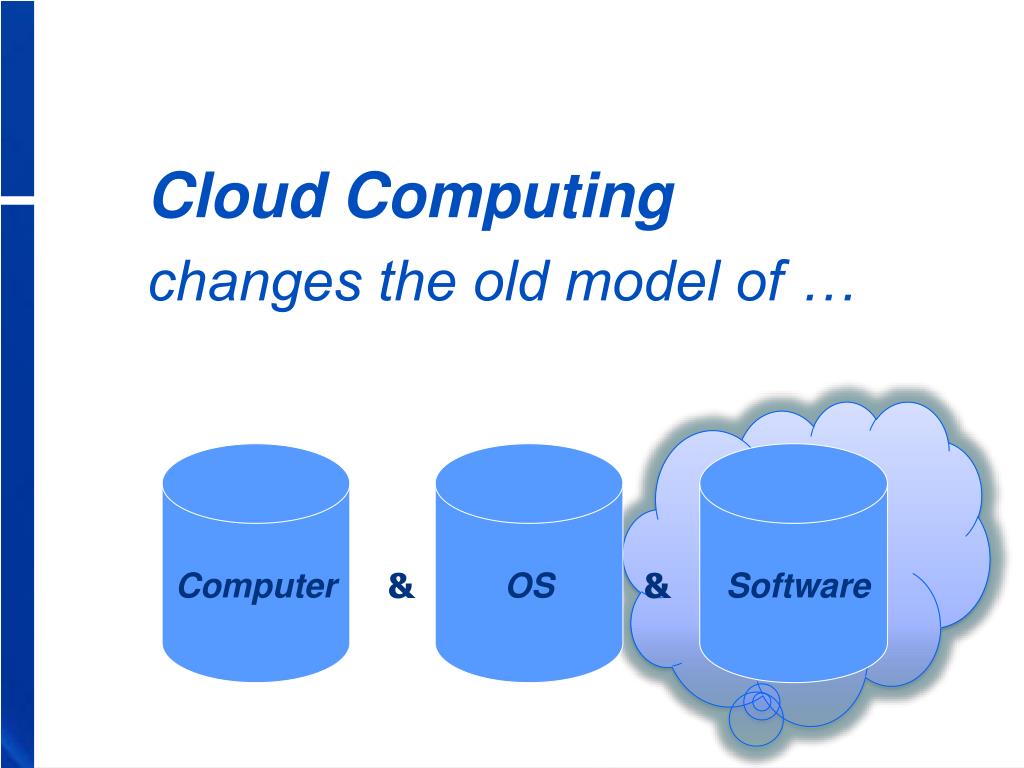 Cloud Computing
changes the old model of …

Computer & OS & Software